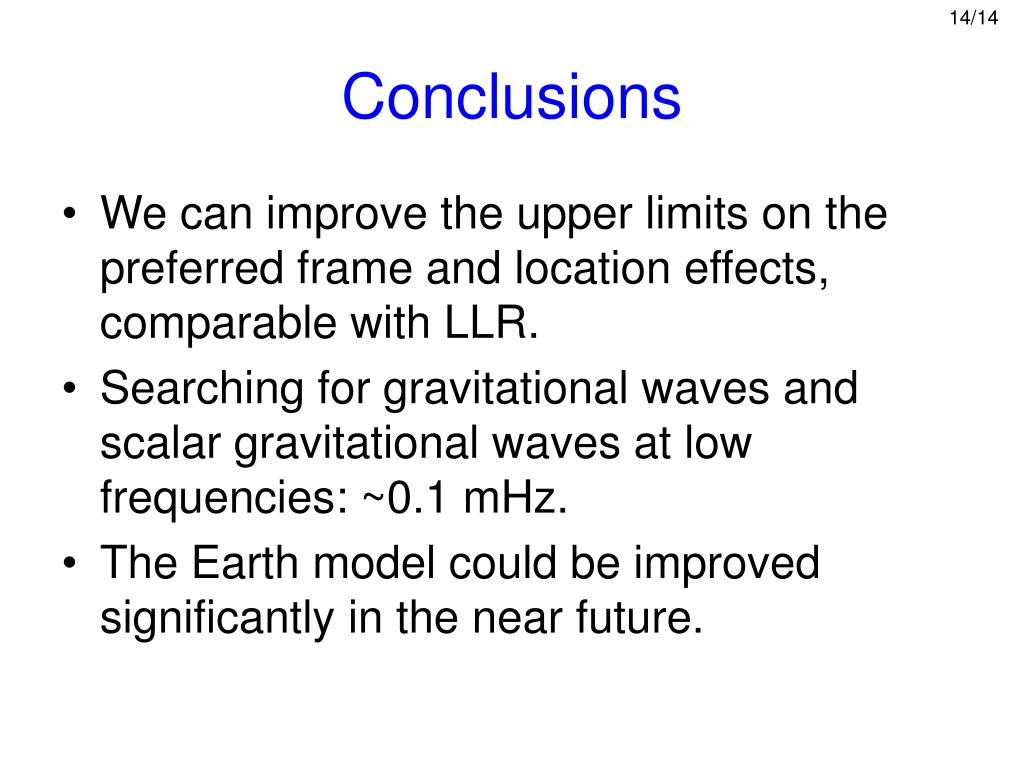 14/14

Conclusions

• We can improve the upper limits on the preferred frame and location effects, comparable with LLR.
• Searching for gravitational waves and scalar gravitational waves at low frequencies: ~0.1 mHz.
• The Earth model could be improved significantly in the near future.